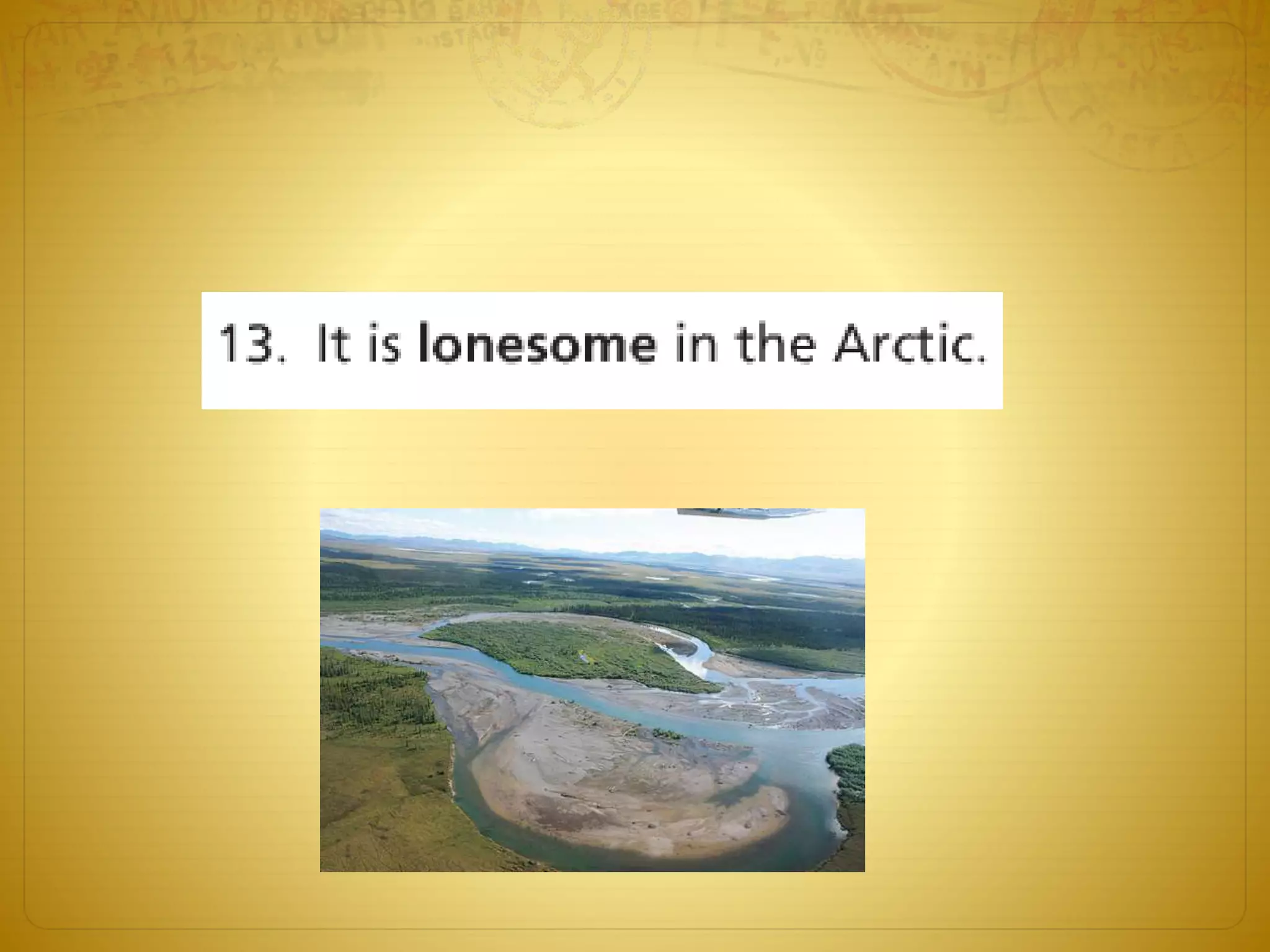 13. It is lonesome in the Arctic.